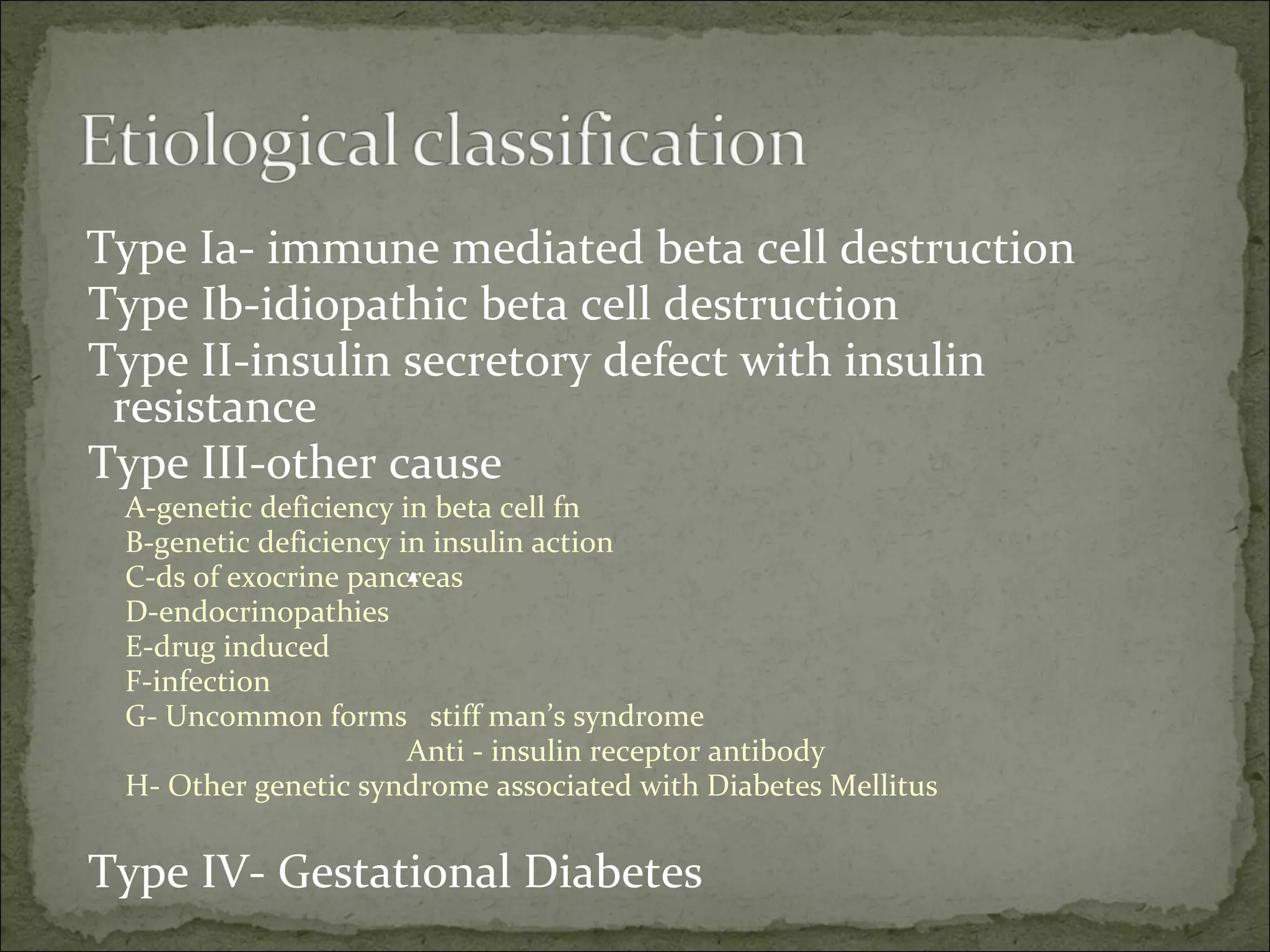 Etiological classification

Type Ia- immune mediated beta cell destruction
Type Ib-idiopathic beta cell destruction
Type II-insulin secretory defect with insulin resistance
Type III-other cause
A-genetic deficiency in beta cell fn
B-genetic deficiency in insulin action
C-ds of exocrine pancreas
D-endocrinopathies
E-drug induced
F-infection
G- Uncommon forms stiff man's syndrome
Anti - insulin receptor antibody
H- Other genetic syndrome associated with Diabetes Mellitus

Type IV- Gestational Diabetes